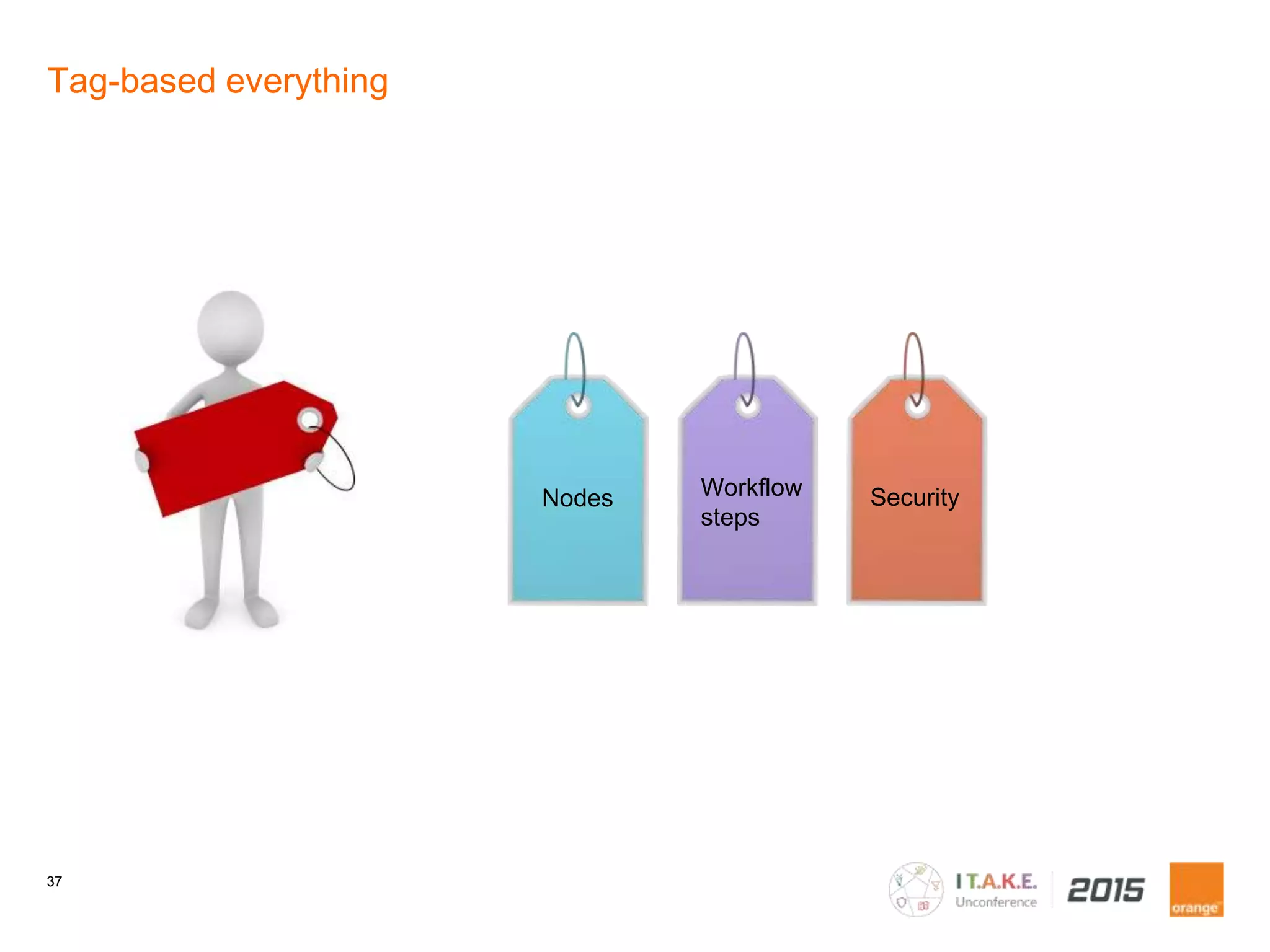 Tag-based everything

Nodes

Workflow steps

Security

37

I T.A.K.E. Unconference 2015

orange